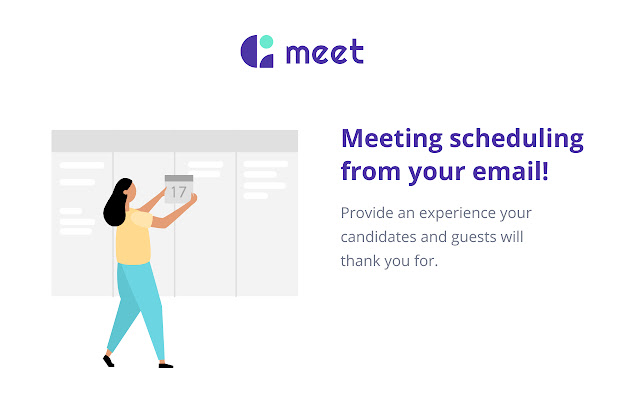 meet

17

Meeting scheduling from your email!

Provide an experience your candidates and guests will thank you for.